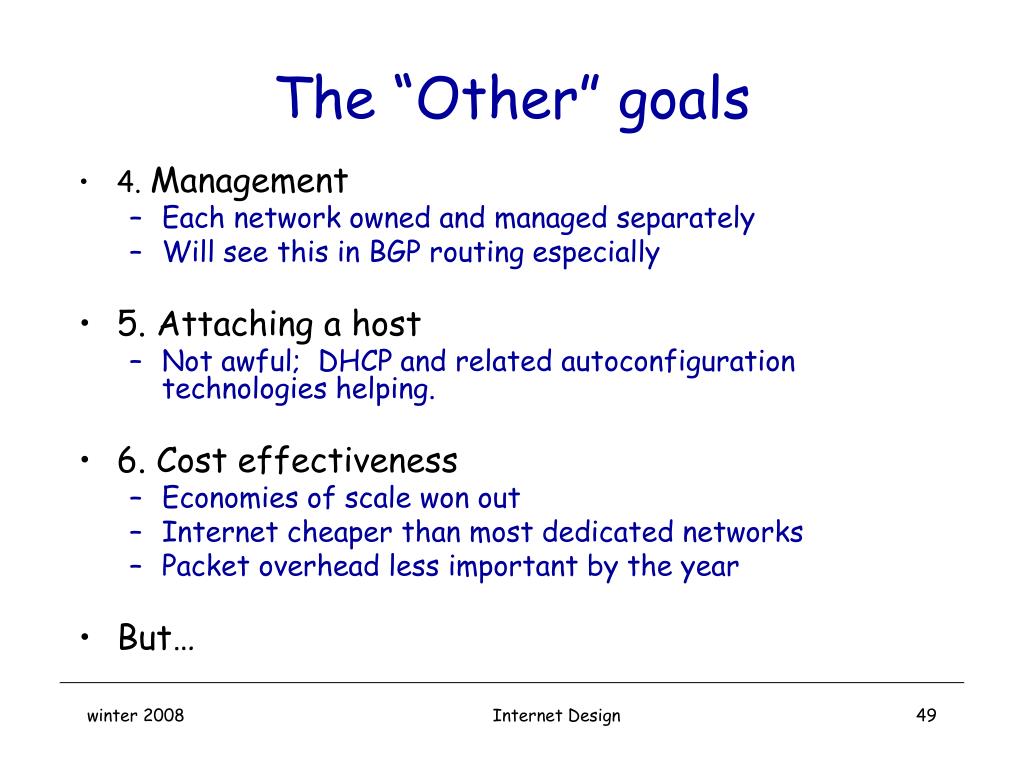 The “Other” goals

• 4. Management
  – Each network owned and managed separately
  – Will see this in BGP routing especially

• 5. Attaching a host
  – Not awful; DHCP and related autoconfiguration technologies helping.

• 6. Cost effectiveness
  – Economies of scale won out
  – Internet cheaper than most dedicated networks
  – Packet overhead less important by the year

• But…

winter 2008

Internet Design

49